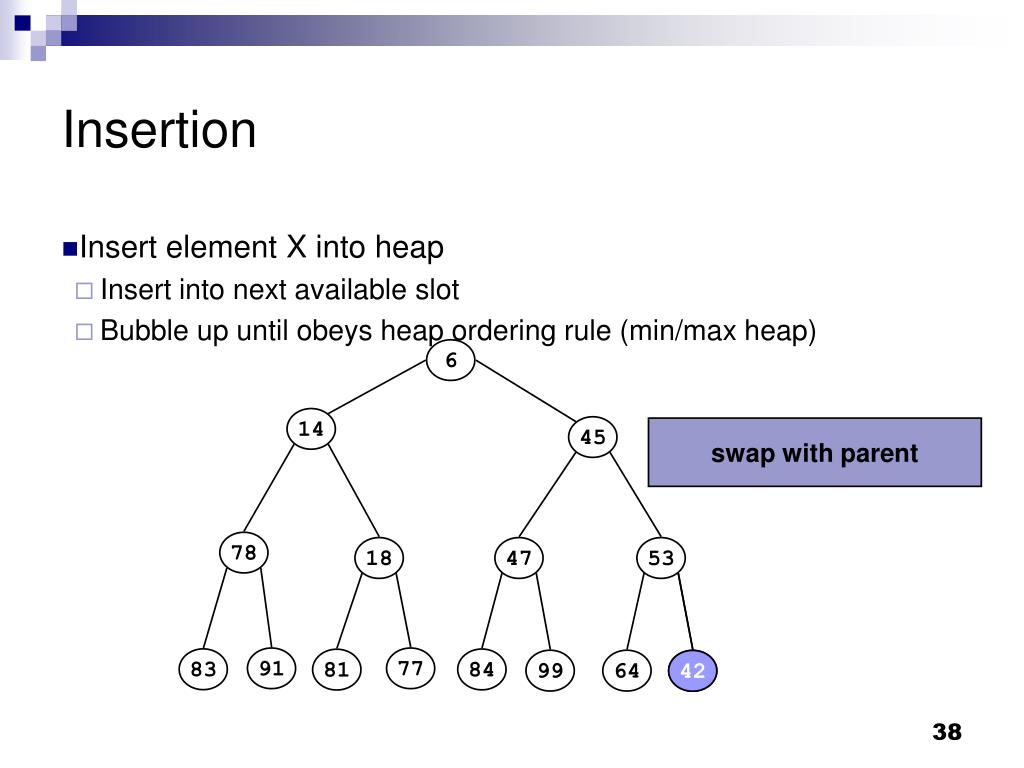 Insertion

Insert element X into heap

Insert into next available slot

Bubble up until obeys heap ordering rule (min/max heap)

6
14
45
swap with parent
78
18
47
53
83
91
81
77
84
99
64
42

38